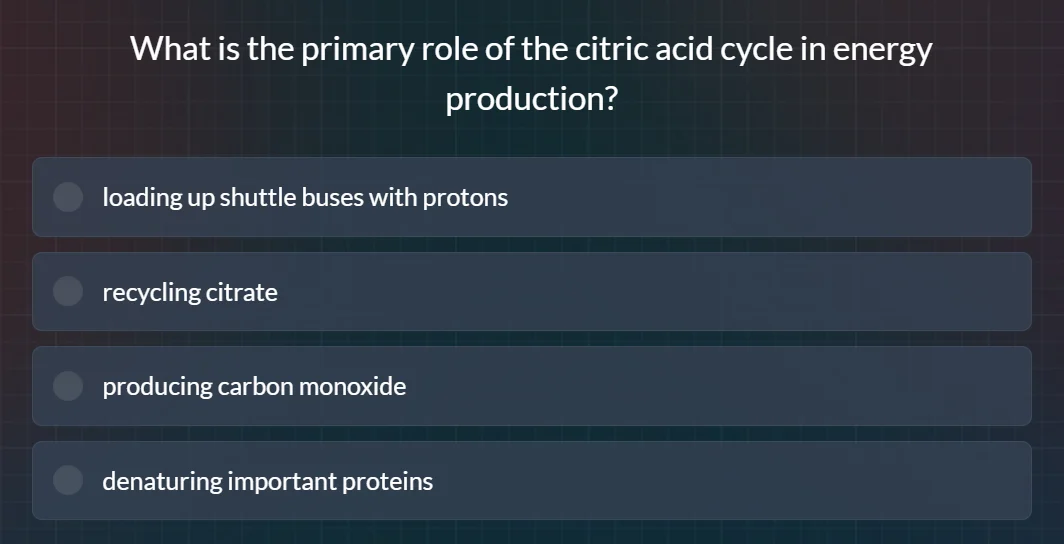 What is the primary role of the citric acid cycle in energy production?

loading up shuttle buses with protons

recycling citrate

producing carbon monoxide

denaturing important proteins